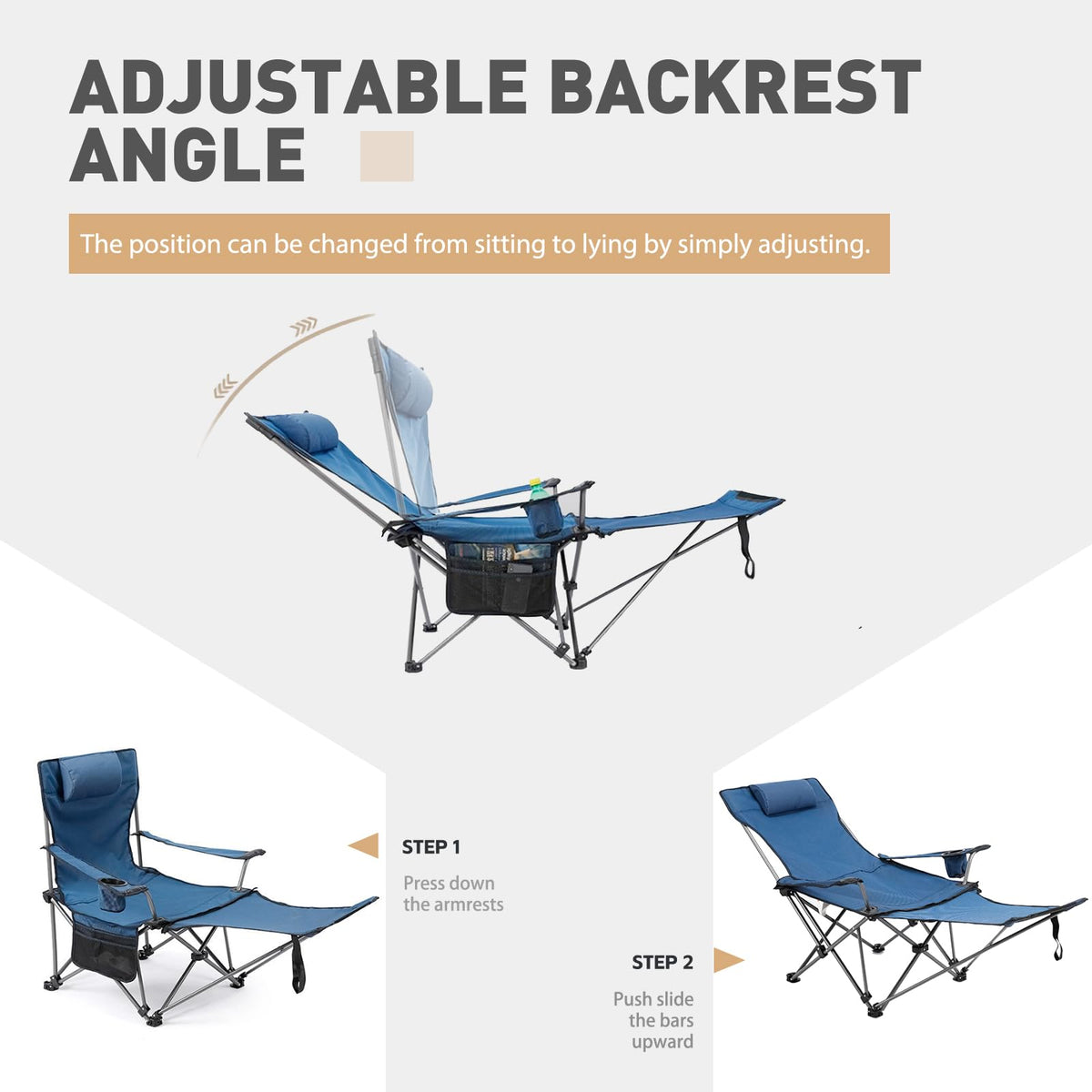 ADJUSTABLE BACKREST ANGLE

The position can be changed from sitting to lying by simply adjusting.

STEP 1

Press down the armrests

STEP 2

Push slide the bars upward